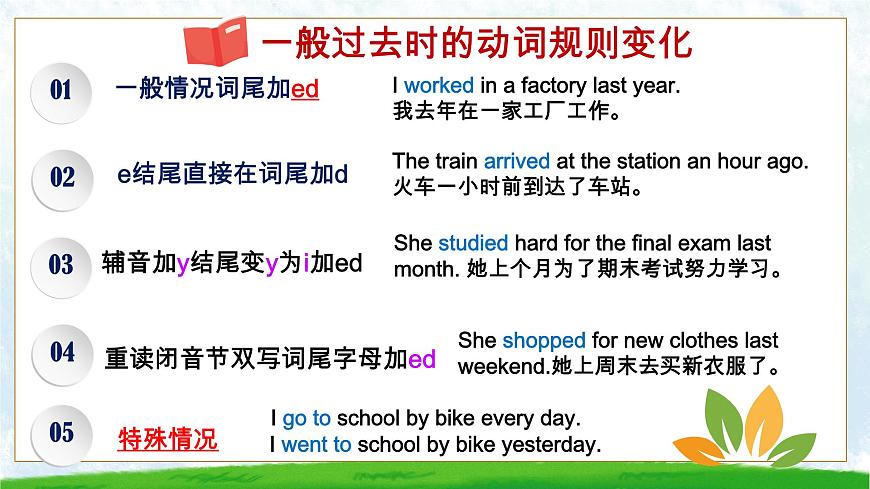 一般过去时的动词规则变化

01 一般情况词尾加ed

I worked in a factory last year.
我去年在一家工厂工作。

02 e结尾直接在词尾加d

The train arrived at the station an hour ago.
火车一小时前到达了车站。

03 辅音加y结尾变y为i加ed

She studied hard for the final exam last month. 她上个月为了期末考试努力学习。

04 重读闭音节双写词尾字母加ed

She shopped for new clothes last weekend.她上周末去买新衣服了。

05 特殊情况

I go to school by bike every day.
I went to school by bike yesterday.